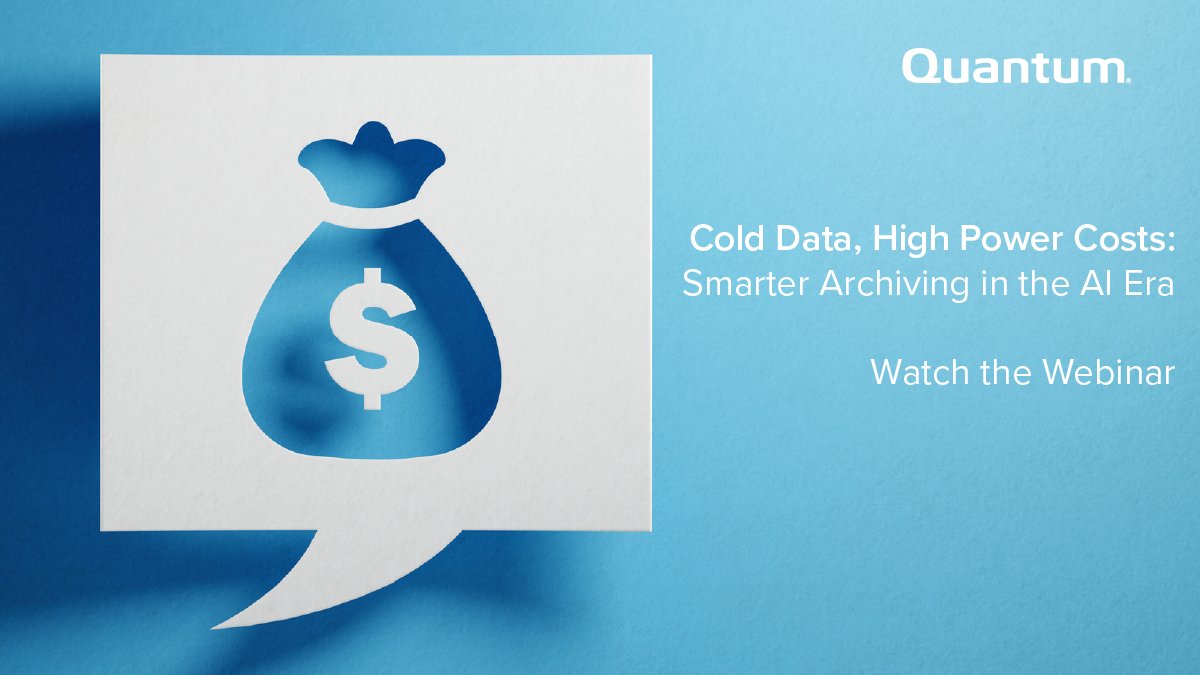 Quantum.

$

Cold Data, High Power Costs:
Smarter Archiving in the AI Era

Watch the Webinar